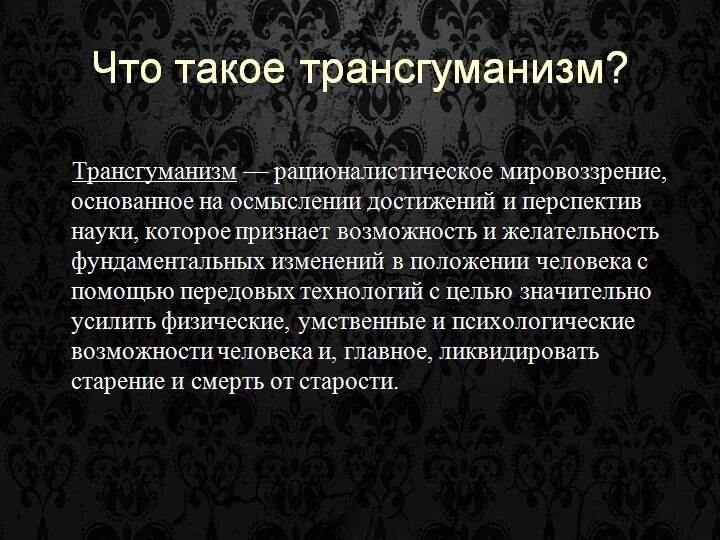 Что такое трансгуманизм?

Трансгуманизм — рационалистическое мировоззрение, основанное на осмыслении достижений и перспектив науки, которое признает возможность и желательность фундаментальных изменений в положении человека с помощью передовых технологий с целью значительно усилить физические, умственные и психологические возможности человека и, главное, ликвидировать старение и смерть от старости.